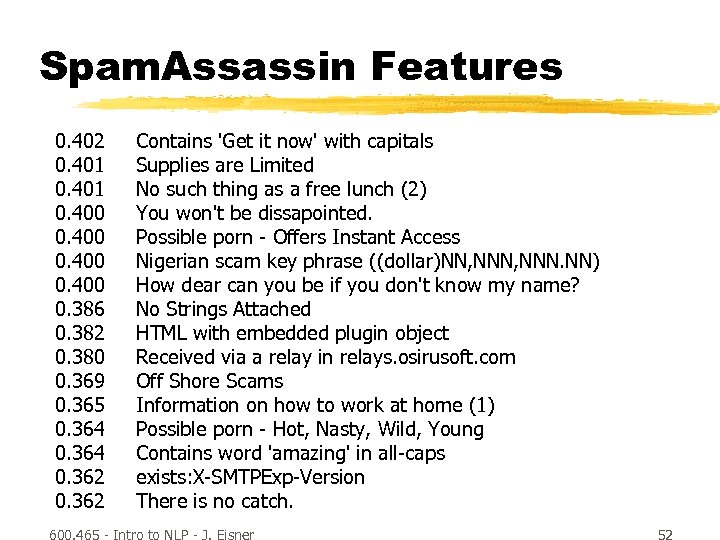 SpamAssassin Features

0.402 Contains 'Get it now' with capitals
0.401 Supplies are Limited
0.401 No such thing as a free lunch (2)
0.400 You won't be dissapointed.
0.400 Possible porn - Offers Instant Access
0.400 Nigerian scam key phrase ((dollar)NN,NNN,NNN.NN)
0.400 How dear can you be if you don't know my name?
0.386 No Strings Attached
0.382 HTML with embedded plugin object
0.380 Received via a relay in relays.osirusoft.com
0.369 Off Shore Scams
0.365 Information on how to work at home (1)
0.364 Possible porn - Hot, Nasty, Wild, Young
0.364 Contains word 'amazing' in all-caps
0.362 exists:X-SMTPExp-Version
0.362 There is no catch.

600.465 - Intro to NLP - J. Eisner 52